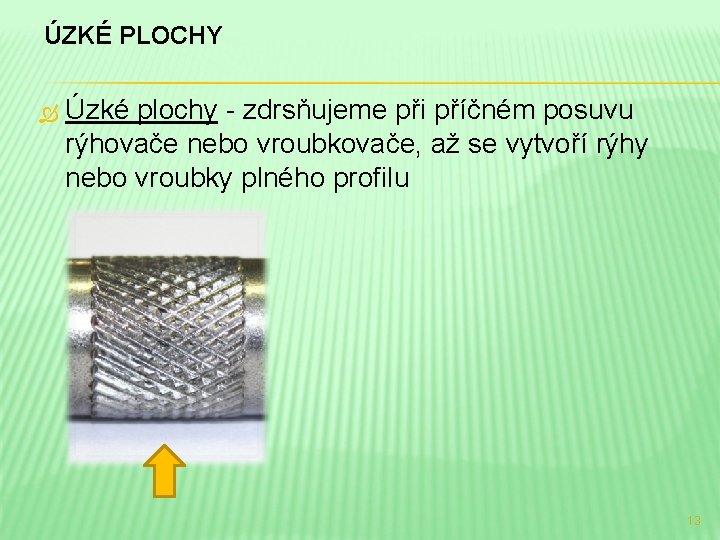 ÚZKÉ PLOCHY

Úzké plochy - zdrsňujeme při příčném posuvu rýhovače nebo vroubkovače, až se vytvoří rýhy nebo vroubky plného profilu

13